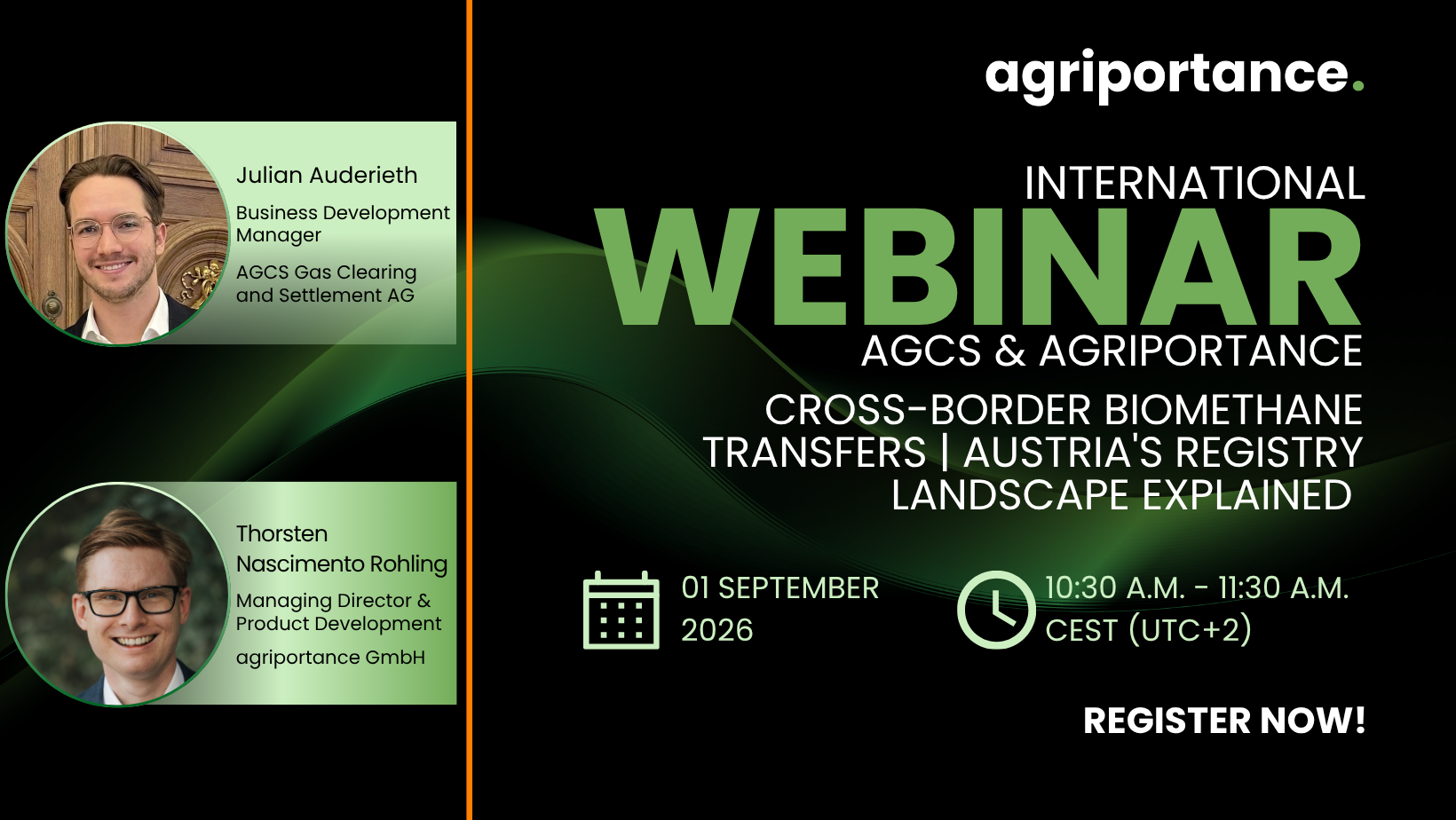 Julian Auderieth

Business Development Manager

AGCS Gas Clearing and Settlement AG

Thorsten Nascimento Rohling

Managing Director & Product Development

agriportance GmbH

agriportance.

INTERNATIONAL

WEBINAR

AGCS & AGRIPORTANCE

CROSS-BORDER BIOMETHANE TRANSFERS | AUSTRIA'S REGISTRY LANDSCAPE EXPLAINED

01 SEPTEMBER 2026

10:30 A.M. - 11:30 A.M. CEST (UTC+2)

REGISTER NOW!